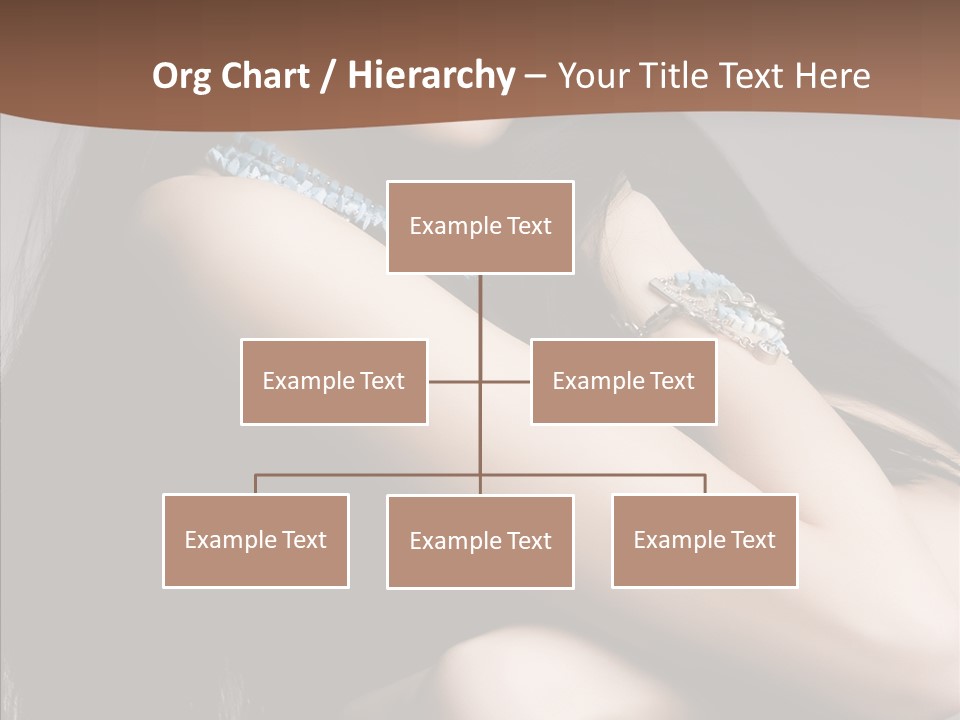 Org Chart / Hierarchy – Your Title Text Here

Example Text

Example Text

Example Text

Example Text

Example Text

Example Text